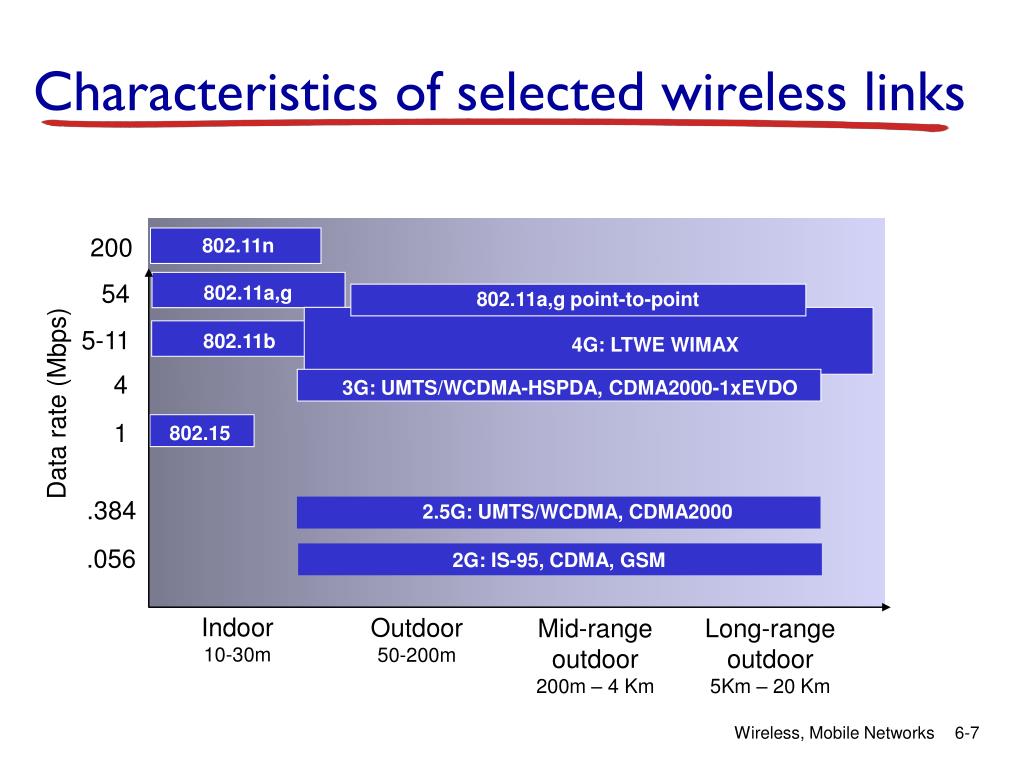 Characteristics of selected wireless links

Data rate (Mbps)

200
54
5-11
4
1
.384
.056

802.11n
802.11a,g
802.11a,g point-to-point
802.11b
4G: LTWE WIMAX
3G: UMTS/WCDMA-HSPDA, CDMA2000-1xEVDO
802.15
2.5G: UMTS/WCDMA, CDMA2000
2G: IS-95, CDMA, GSM

Indoor
10-30m

Outdoor
50-200m

Mid-range outdoor
200m – 4 Km

Long-range outdoor
5Km – 20 Km

Wireless, Mobile Networks 6-7